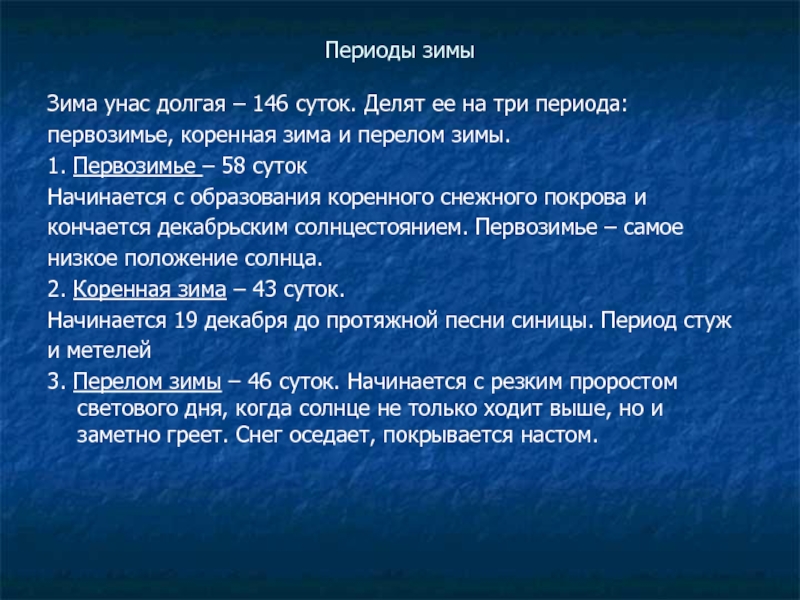 Периоды зимы

Зима унас долгая – 146 суток. Делят ее на три периода: первозимье, коренная зима и перелом зимы.

1. Первозимье – 58 суток

Начинается с образования коренного снежного покрова и кончается декабрьским солнцестоянием. Первозимье – самое низкое положение солнца.

2. Коренная зима – 43 суток.

Начинается 19 декабря до протяжной песни синицы. Период стуж и метелей

3. Перелом зимы – 46 суток. Начинается с резким проростом светового дня, когда солнце не только ходит выше, но и заметно греет. Снег оседает, покрывается настом.